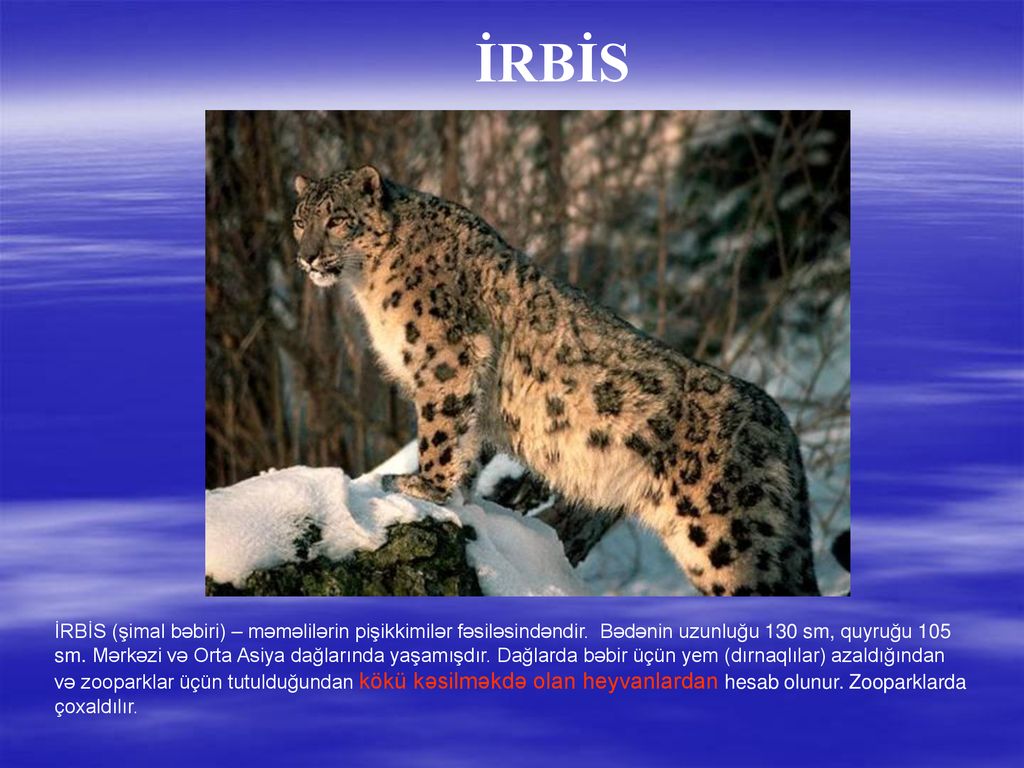 İRBİS

İRBİS (şimal bəbiri) – məməlilərin pişikkimilər fəsiləsindəndir. Bədənin uzunluğu 130 sm, quyruğu 105 sm. Mərkəzi və Orta Asiya dağlarında yaşamışdır. Dağlarda bəbir üçün yem (dırnaqlılar) azaldığından və zooparklar üçün tutulduğundan kökü kəsilməkdə olan heyvanlardan hesab olunur. Zooparklarda çoxaldılır.